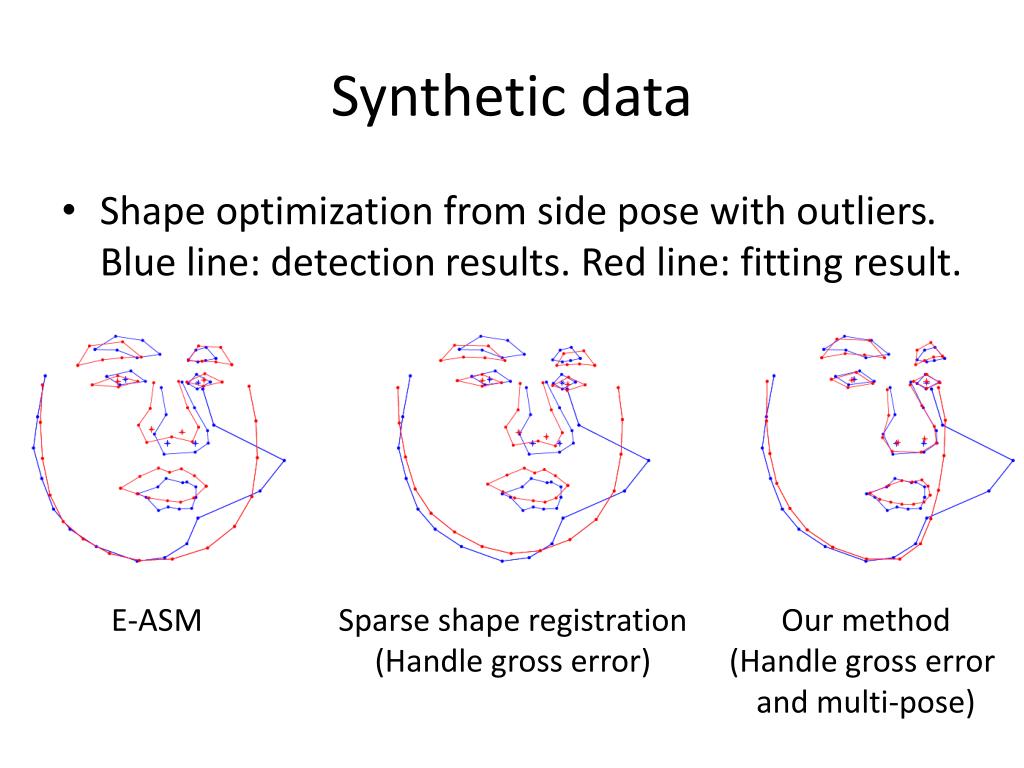 Synthetic data

• Shape optimization from side pose with outliers. Blue line: detection results. Red line: fitting result.

E-ASM

Sparse shape registration
(Handle gross error)

Our method
(Handle gross error and multi-pose)